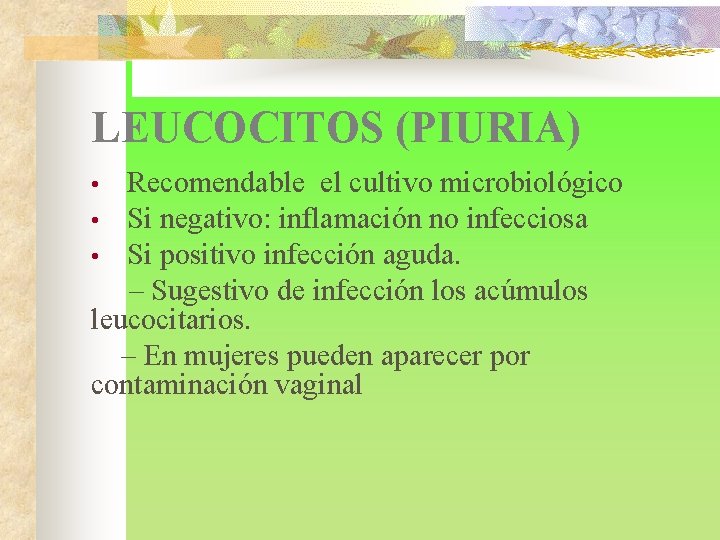 LEUCOCITOS (PIURIA)

• Recomendable el cultivo microbiológico
• Si negativo: inflamación no infecciosa
• Si positivo infección aguda.
– Sugestivo de infección los acúmulos leucocitarios.
– En mujeres pueden aparecer por contaminación vaginal